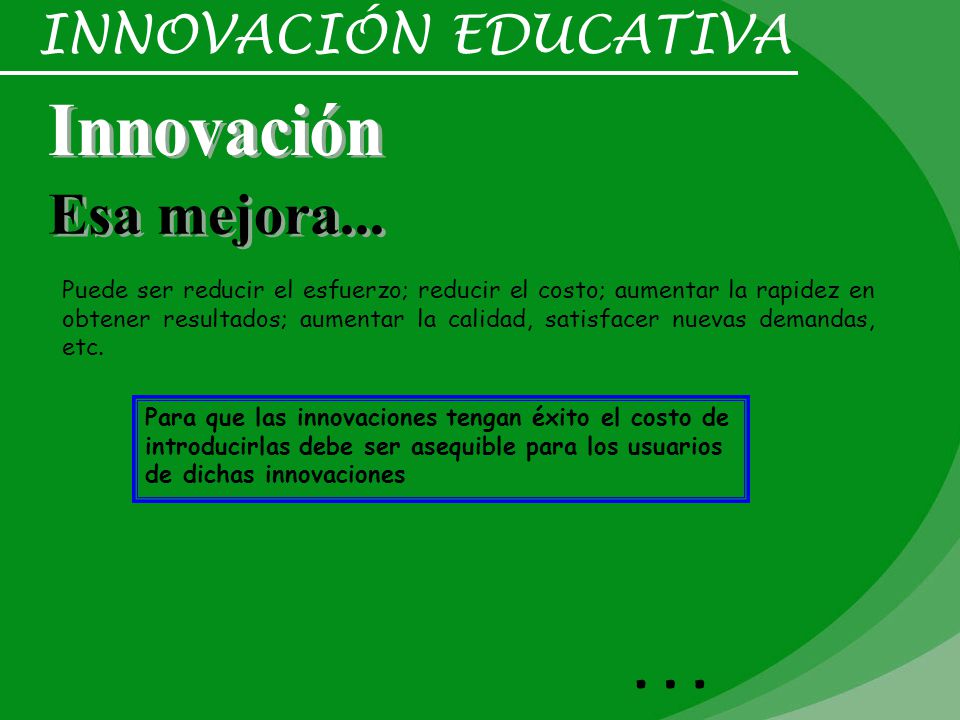 INNOVACIÓN EDUCATIVA

Innovación

Esa mejora...

Puede ser reducir el esfuerzo; reducir el costo; aumentar la rapidez en obtener resultados; aumentar la calidad, satisfacer nuevas demandas, etc.

Para que las innovaciones tengan éxito el costo de introducirlas debe ser asequible para los usuarios de dichas innovaciones

...